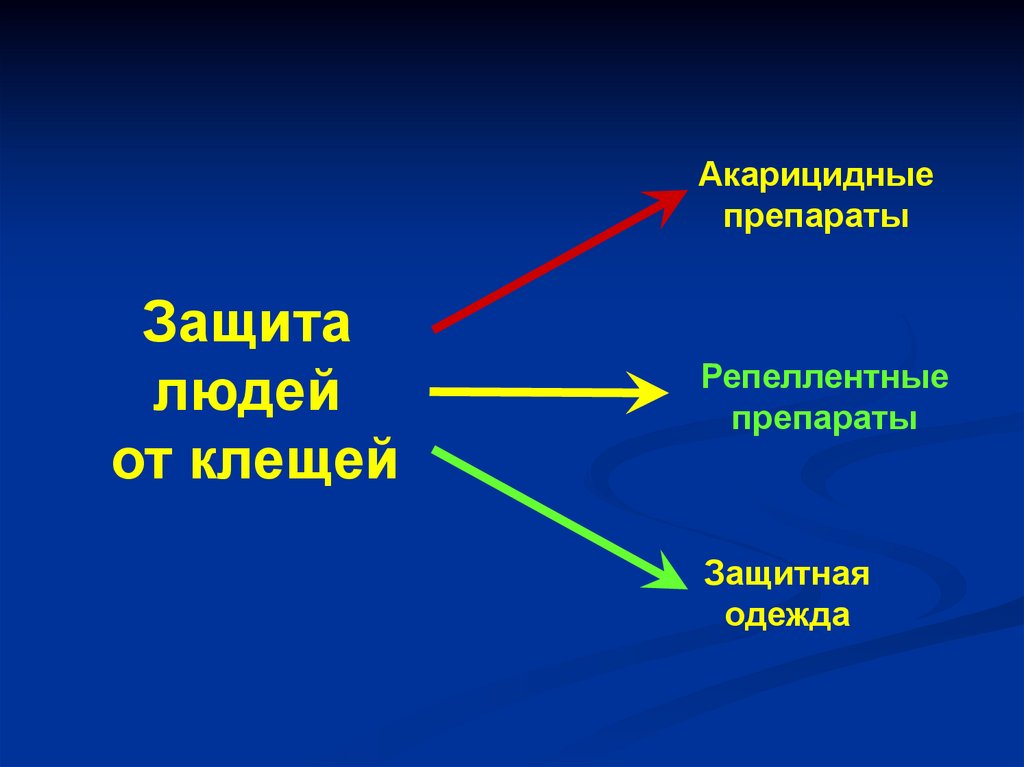 Защита людей от клещей

Акарицидные препараты

Репеллентные препараты

Защитная одежда